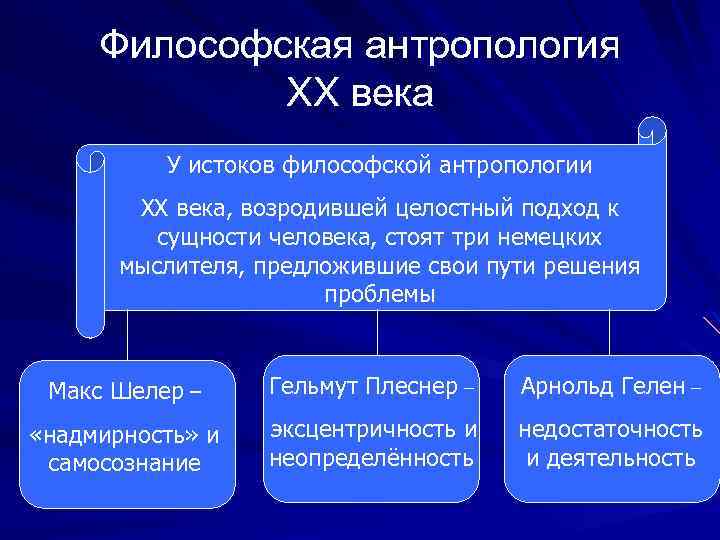 Философская антропология XX века

У истоков философской антропологии

XX века, возродившей целостный подход к сущности человека, стоят три немецких мыслителя, предложившие свои пути решения проблемы

Макс Шелер –

«надмирность» и самосознание

Гельмут Плеснер –

эксцентричность и неопределённость

Арнольд Гелен –

недостаточность и деятельность